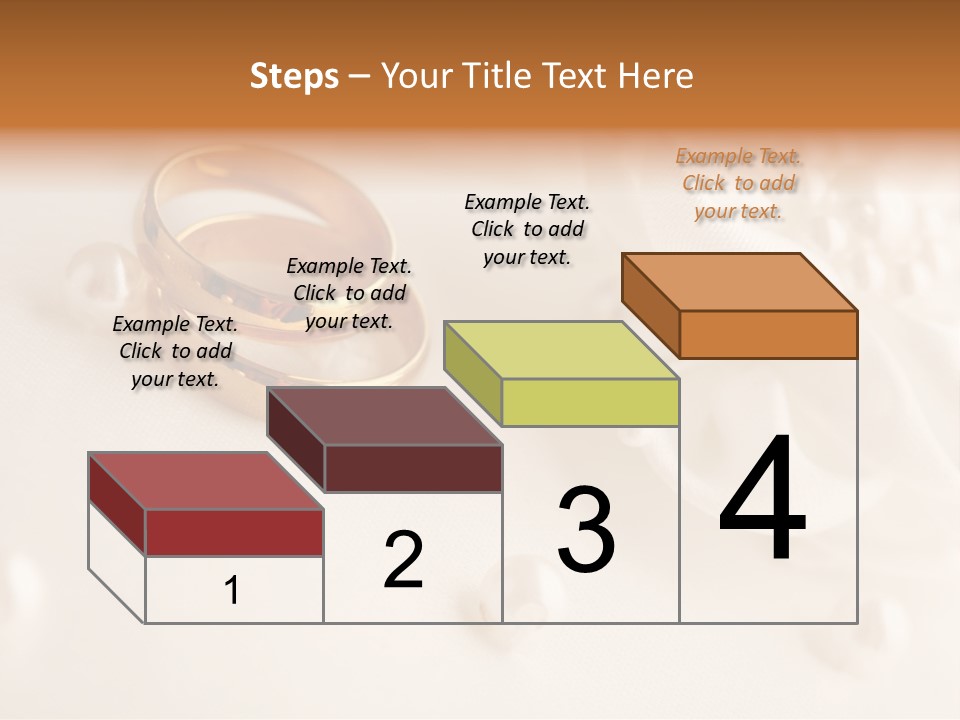 Steps – Your Title Text Here

Example Text. Click to add your text.

Example Text. Click to add your text.

Example Text. Click to add your text.

Example Text. Click to add your text.

1

2

3

4